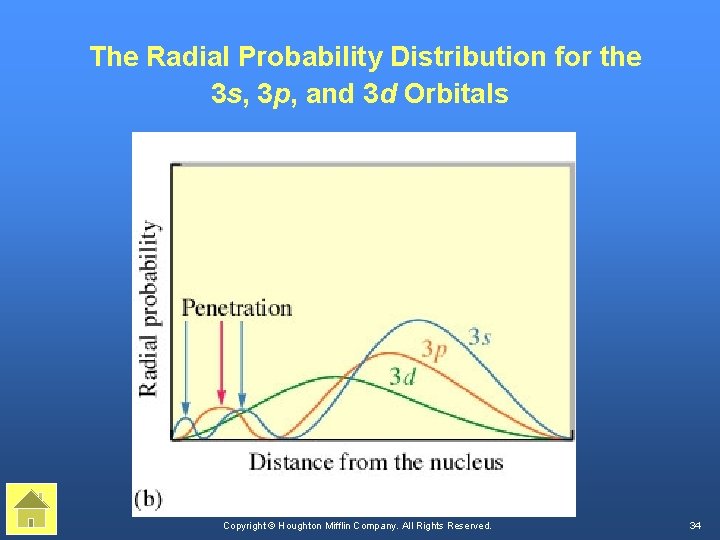 The Radial Probability Distribution for the 3s, 3p, and 3d Orbitals

Radial probability

Penetration

3s

3p

3d

Distance from the nucleus

(b)

Copyright © Houghton Mifflin Company. All Rights Reserved.

34